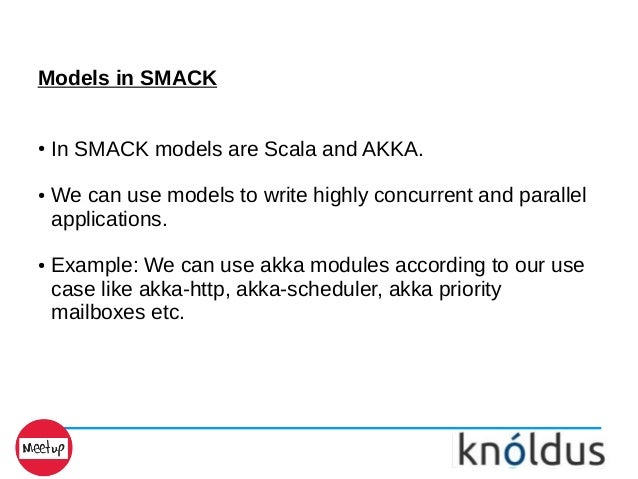 Models in SMACK

• In SMACK models are Scala and AKKA.

• We can use models to write highly concurrent and parallel applications.

• Example: We can use akka modules according to our use case like akka-http, akka-scheduler, akka priority mailboxes etc.

Meetup

knóldus